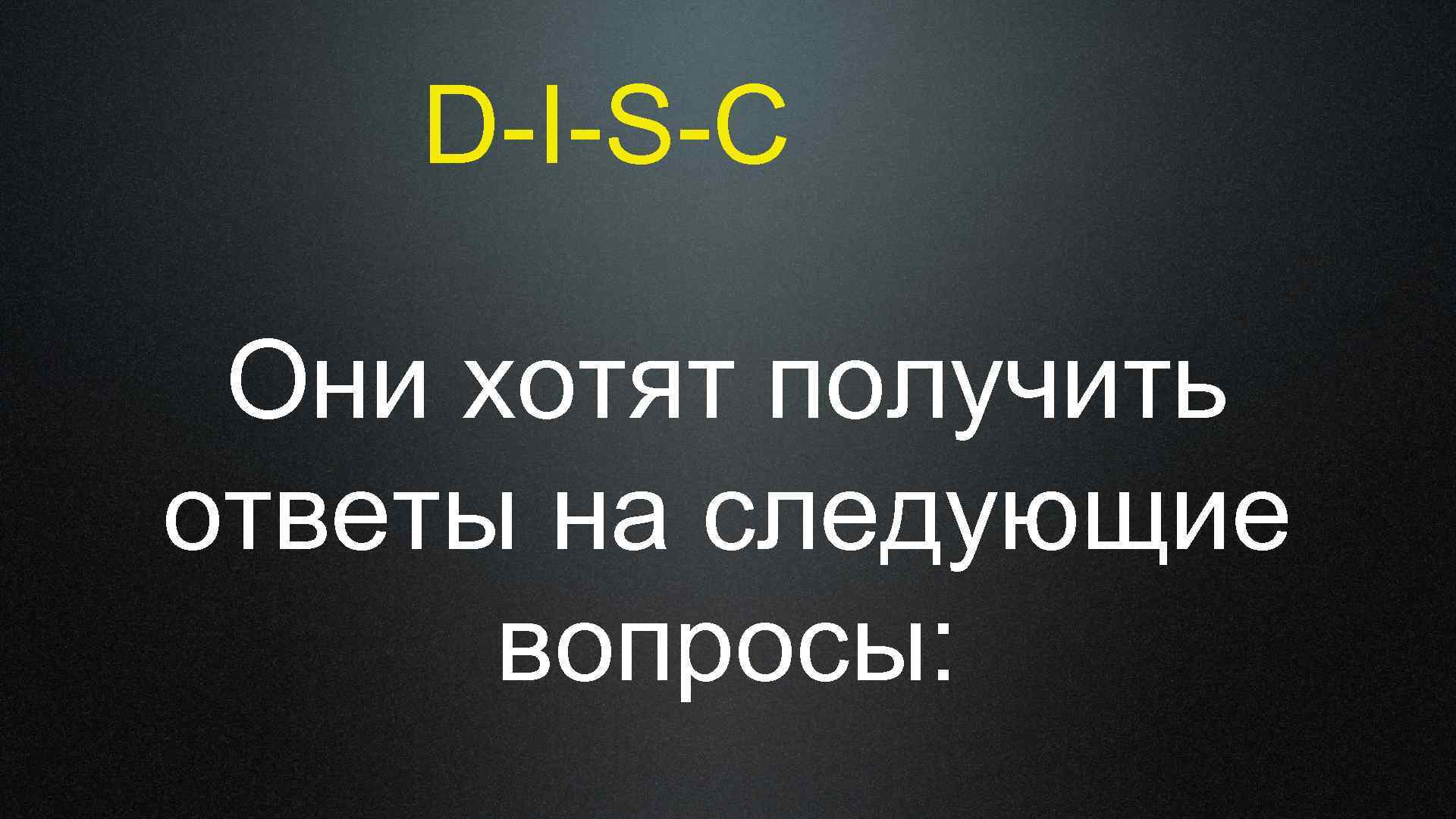 D-I-S-C

Они хотят получить ответы на следующие вопросы: